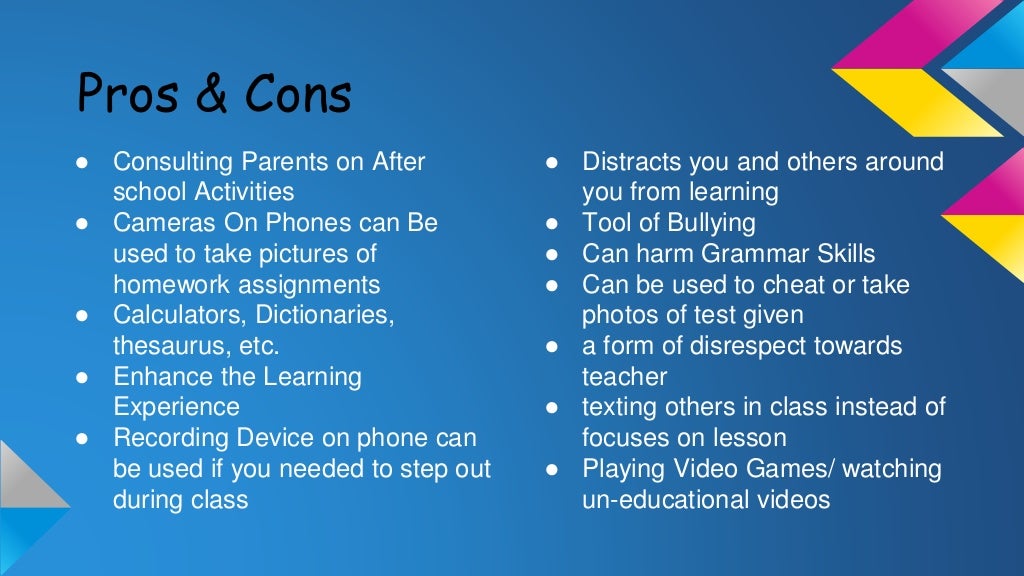 Pros & Cons

● Consulting Parents on After school Activities
● Cameras On Phones can Be used to take pictures of homework assignments
● Calculators, Dictionaries, thesaurus, etc.
● Enhance the Learning Experience
● Recording Device on phone can be used if you needed to step out during class

● Distracts you and others around you from learning
● Tool of Bullying
● Can harm Grammar Skills
● Can be used to cheat or take photos of test given
● a form of disrespect towards teacher
● texting others in class instead of focuses on lesson
● Playing Video Games/ watching un-educational videos